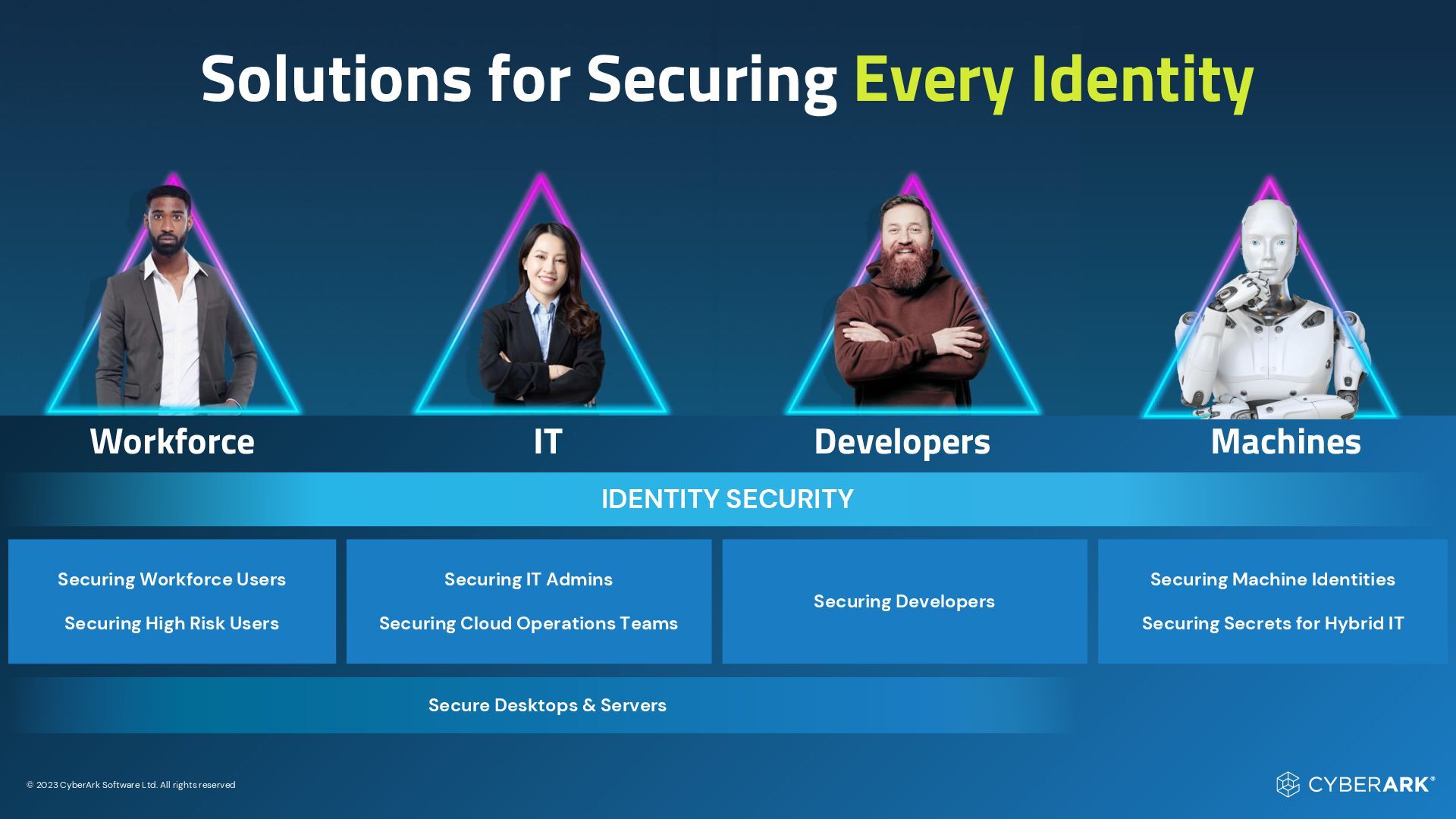 Solutions for Securing Every Identity

Workforce

IT

Developers

Machines

IDENTITY SECURITY

Securing Workforce Users

Securing High Risk Users

Securing IT Admins

Securing Cloud Operations Teams

Securing Developers

Securing Machine Identities

Securing Secrets for Hybrid IT

Secure Desktops & Servers

© 2023 CyberArk Software Ltd. All rights reserved

CYBERARK®